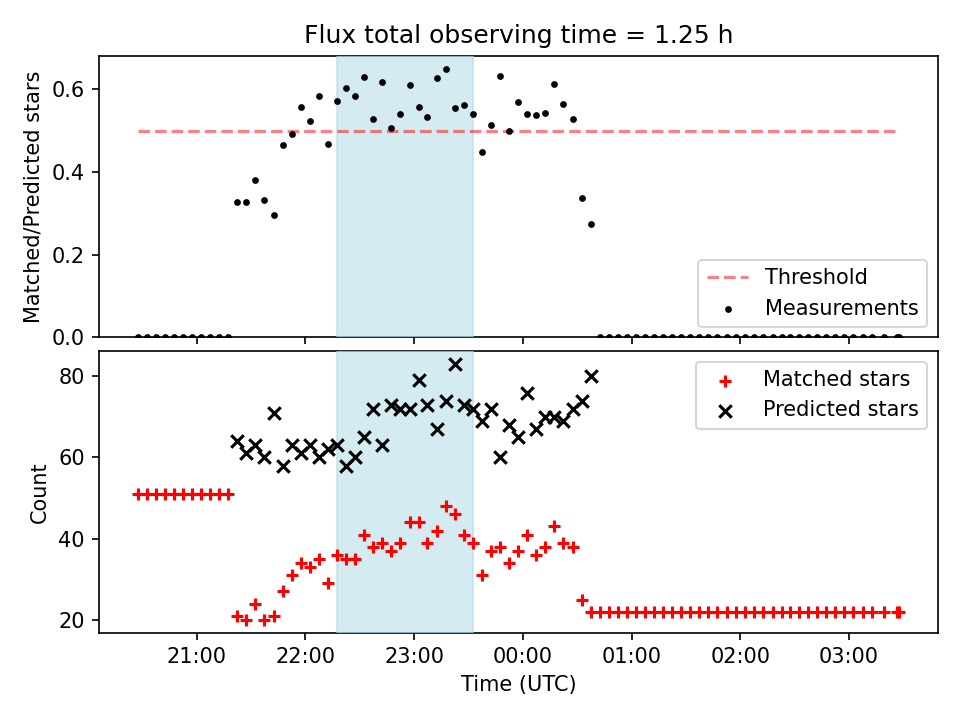 Flux total observing time = 1.25 h

Matched/Predicted stars

0.6
0.4
0.2
0.0

Threshold
Measurements

Count

80
60
40
20

Matched stars
Predicted stars

21:00
22:00
23:00
00:00
01:00
02:00
03:00

Time (UTC)